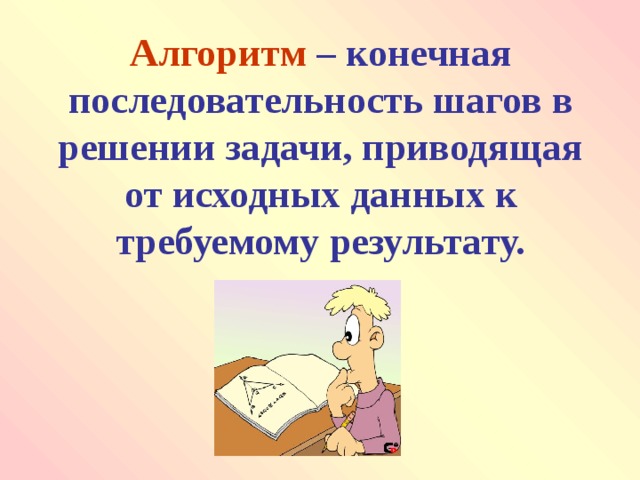 Алгоритм – конечная последовательность шагов в решении задачи, приводящая от исходных данных к требуемому результату.